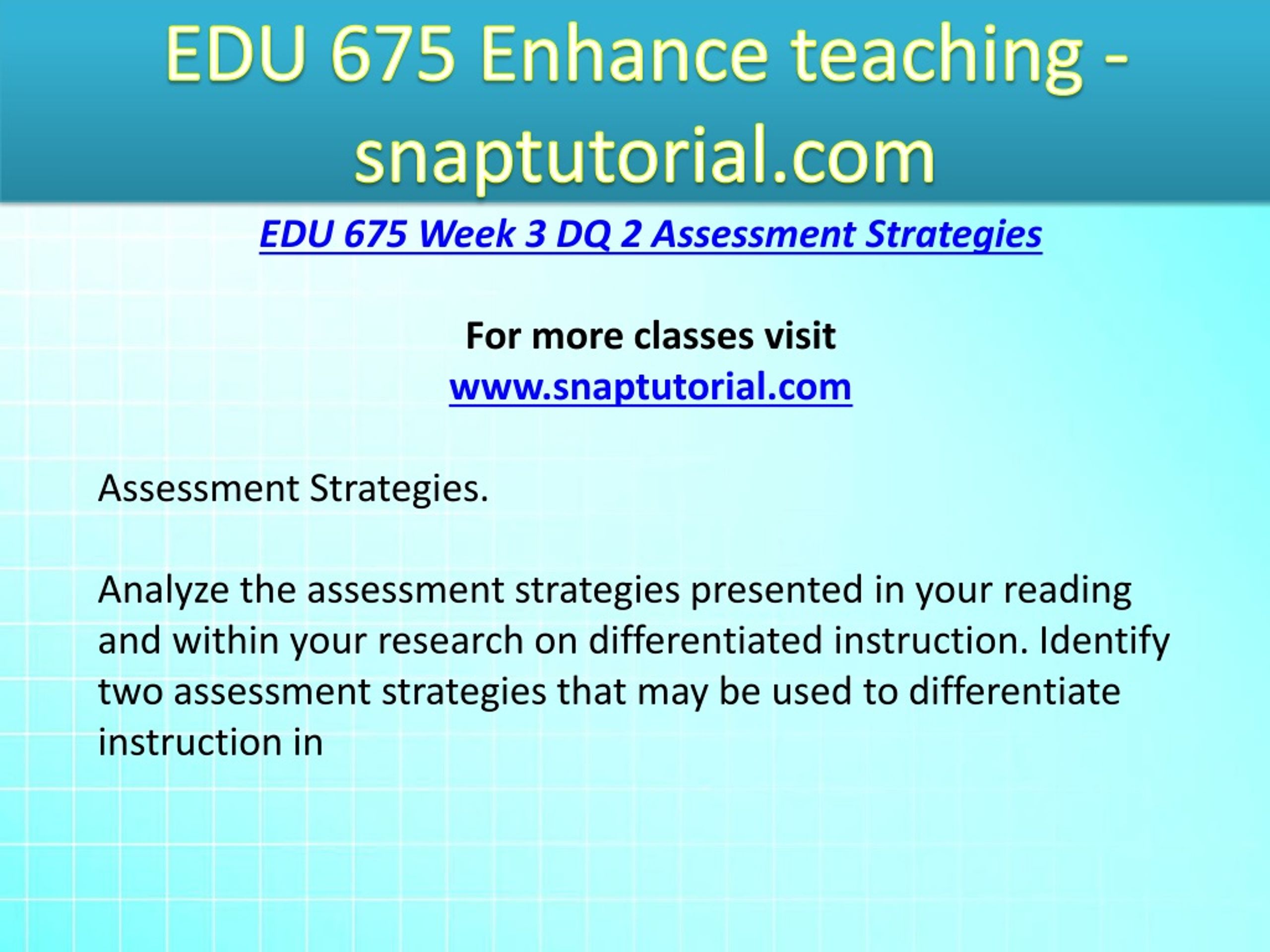 EDU 675 Enhance teaching - snaptutorial.com

EDU 675 Week 3 DQ 2 Assessment Strategies

For more classes visit
www.snaptutorial.com

Assessment Strategies.

Analyze the assessment strategies presented in your reading and within your research on differentiated instruction. Identify two assessment strategies that may be used to differentiate instruction in